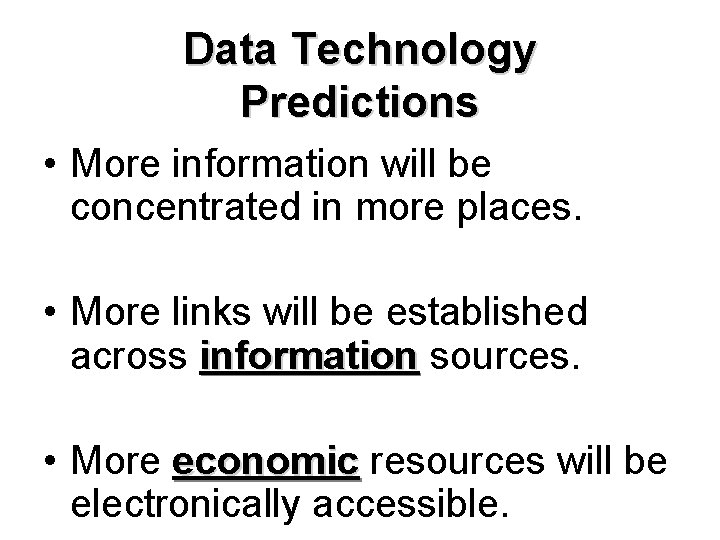 Data Technology Predictions

• More information will be concentrated in more places.

• More links will be established across information sources.

• More economic resources will be electronically accessible.